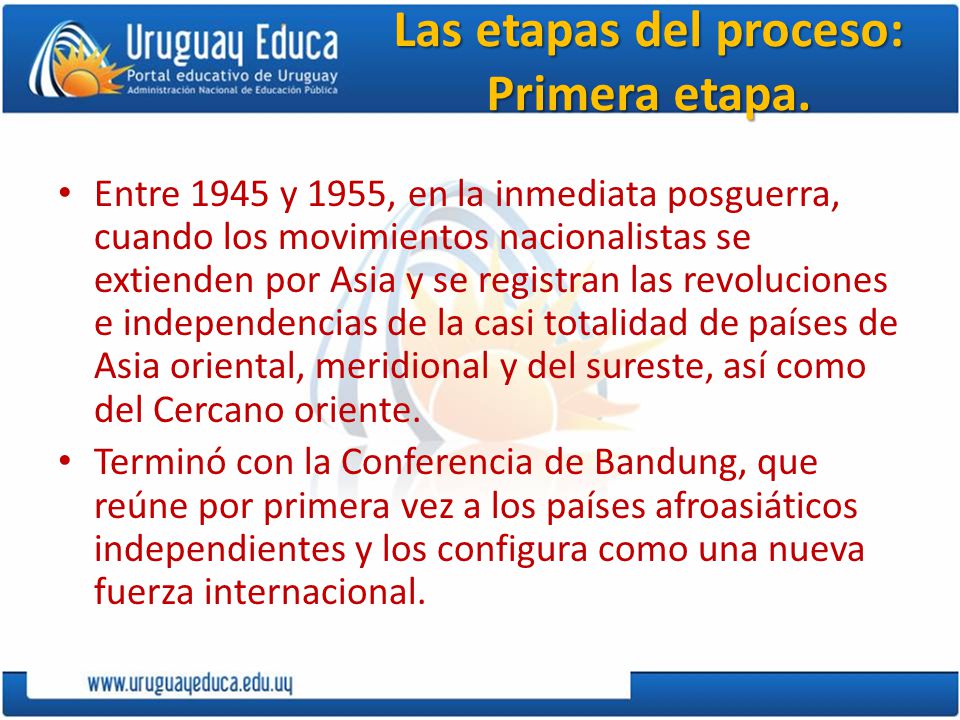 Uruguay Educa
Portal educativo de Uruguay
Administración Nacional de Educación Pública

Las etapas del proceso: Primera etapa.

• Entre 1945 y 1955, en la inmediata posguerra, cuando los movimientos nacionalistas se extienden por Asia y se registran las revoluciones e independencias de la casi totalidad de países de Asia oriental, meridional y del sureste, así como del Cercano oriente.
• Terminó con la Conferencia de Bandung, que reúne por primera vez a los países afroasiáticos independientes y los configura como una nueva fuerza internacional.

www.uruguayeduca.edu.uy